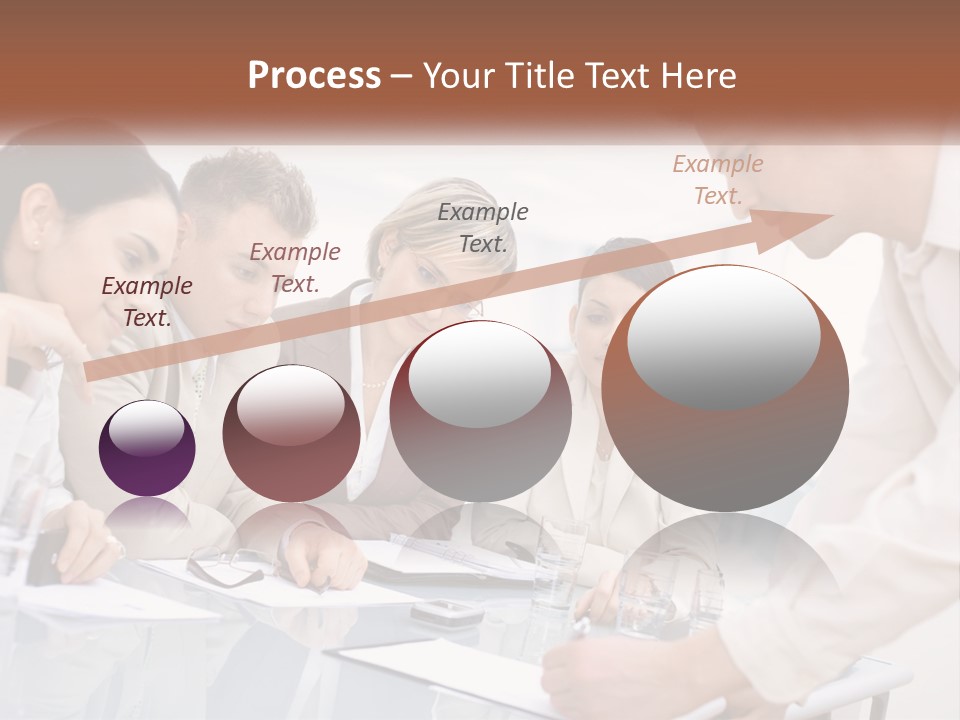 Process – Your Title Text Here

Example Text.

Example Text.

Example Text.

Example Text.